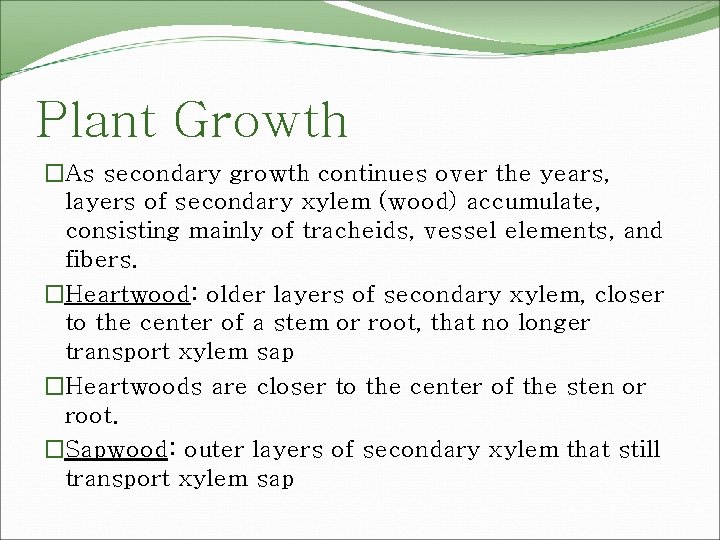 Plant Growth

□As secondary growth continues over the years, layers of secondary xylem (wood) accumulate, consisting mainly of tracheids, vessel elements, and fibers.

□Heartwood: older layers of secondary xylem, closer to the center of a stem or root, that no longer transport xylem sap

□Heartwoods are closer to the center of the sten or root.

□Sapwood: outer layers of secondary xylem that still transport xylem sap